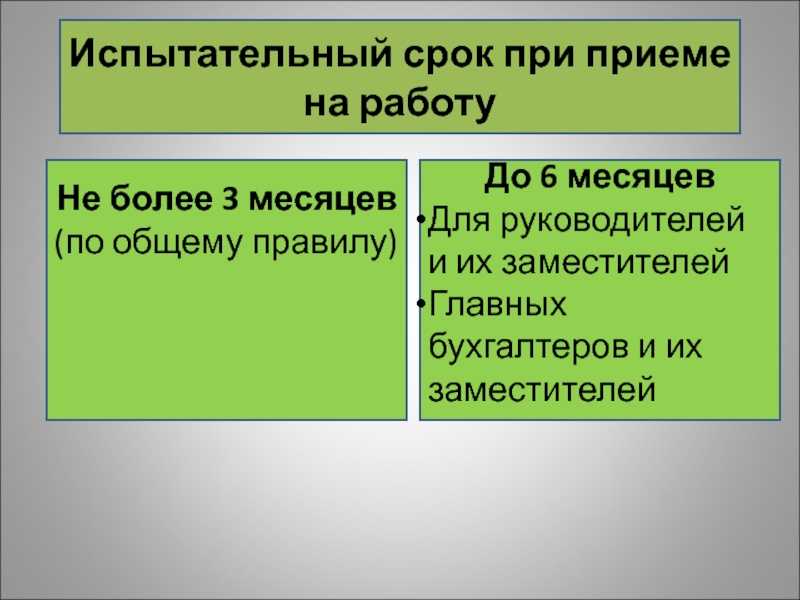 Испытательный срок при приеме на работу

Не более 3 месяцев (по общему правилу)

До 6 месяцев
•Для руководителей и их заместителей
•Главных бухгалтеров и их заместителей